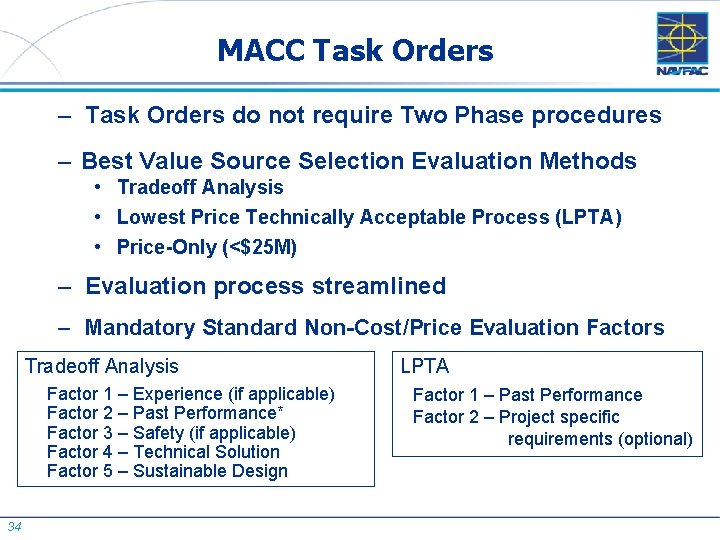 MACC Task Orders

NAVFAC

– Task Orders do not require Two Phase procedures

– Best Value Source Selection Evaluation Methods

• Tradeoff Analysis

• Lowest Price Technically Acceptable Process (LPTA)

• Price-Only (<$25M)

– Evaluation process streamlined

– Mandatory Standard Non-Cost/Price Evaluation Factors

Tradeoff Analysis

Factor 1 – Experience (if applicable)
Factor 2 – Past Performance*
Factor 3 – Safety (if applicable)
Factor 4 – Technical Solution
Factor 5 – Sustainable Design

LPTA

Factor 1 – Past Performance
Factor 2 – Project specific requirements (optional)

34